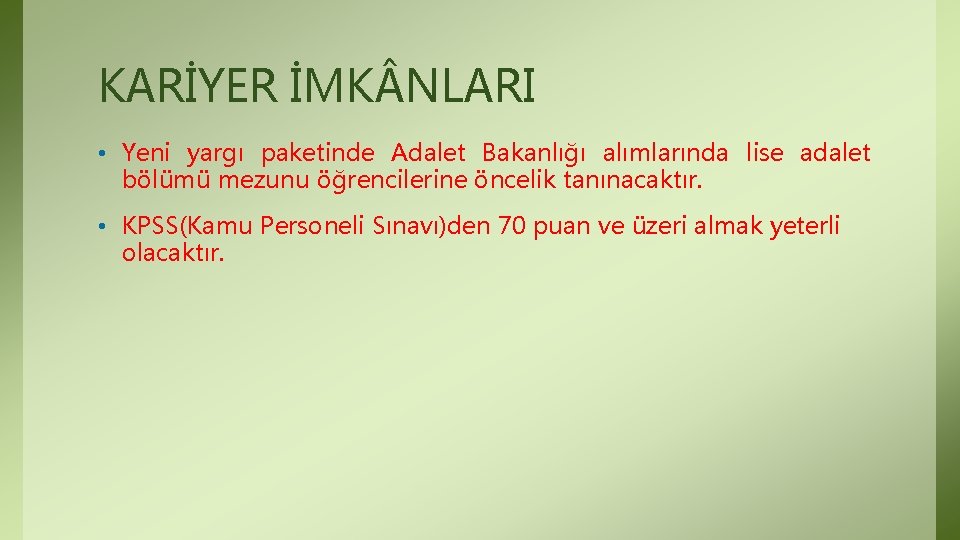 KARİYER İMKÂNLARI

• Yeni yargı paketinde Adalet Bakanlığı alımlarında lise adalet bölümü mezunu öğrencilerine öncelik tanınacaktır.

• KPSS(Kamu Personeli Sınavı)den 70 puan ve üzeri almak yeterli olacaktır.